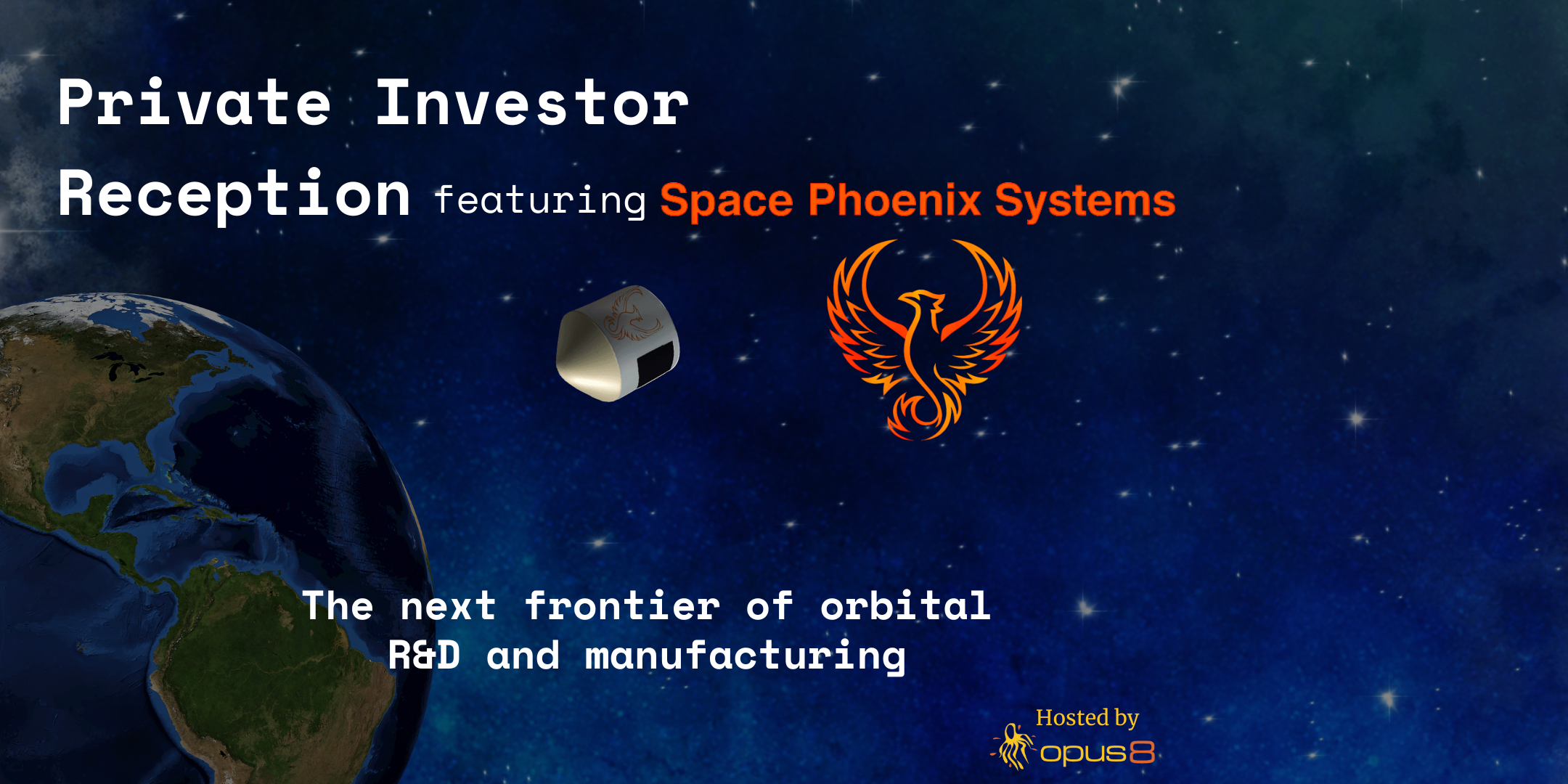 Private Investor Reception featuring Space Phoenix Systems

The next frontier of orbital R&D and manufacturing

Hosted by
opus8